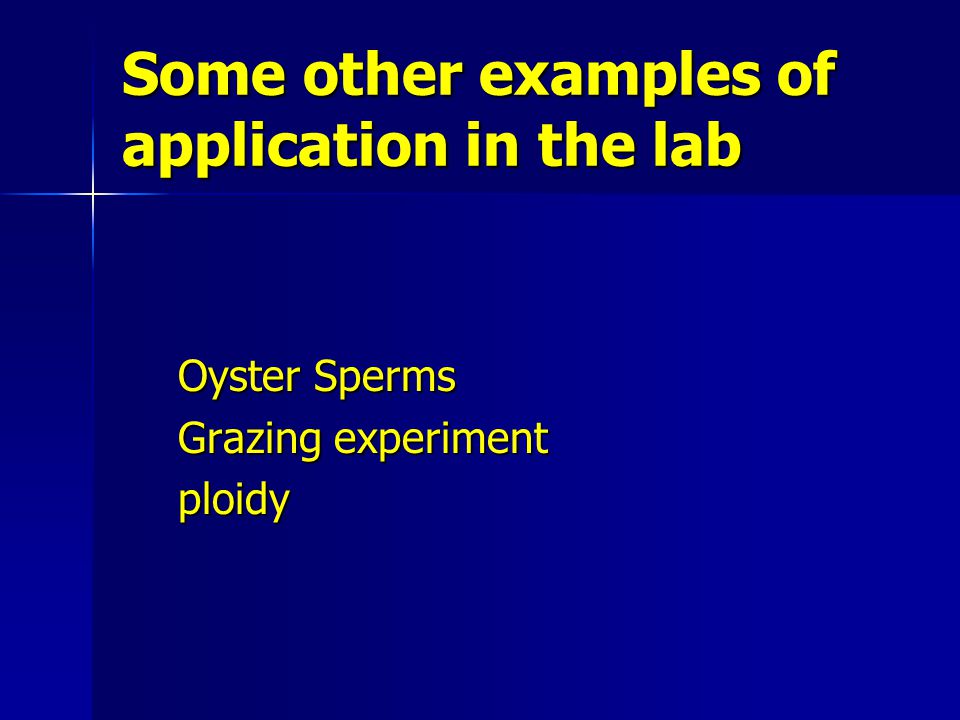 Some other examples of application in the lab

Oyster Sperms
Grazing experiment
ploidy